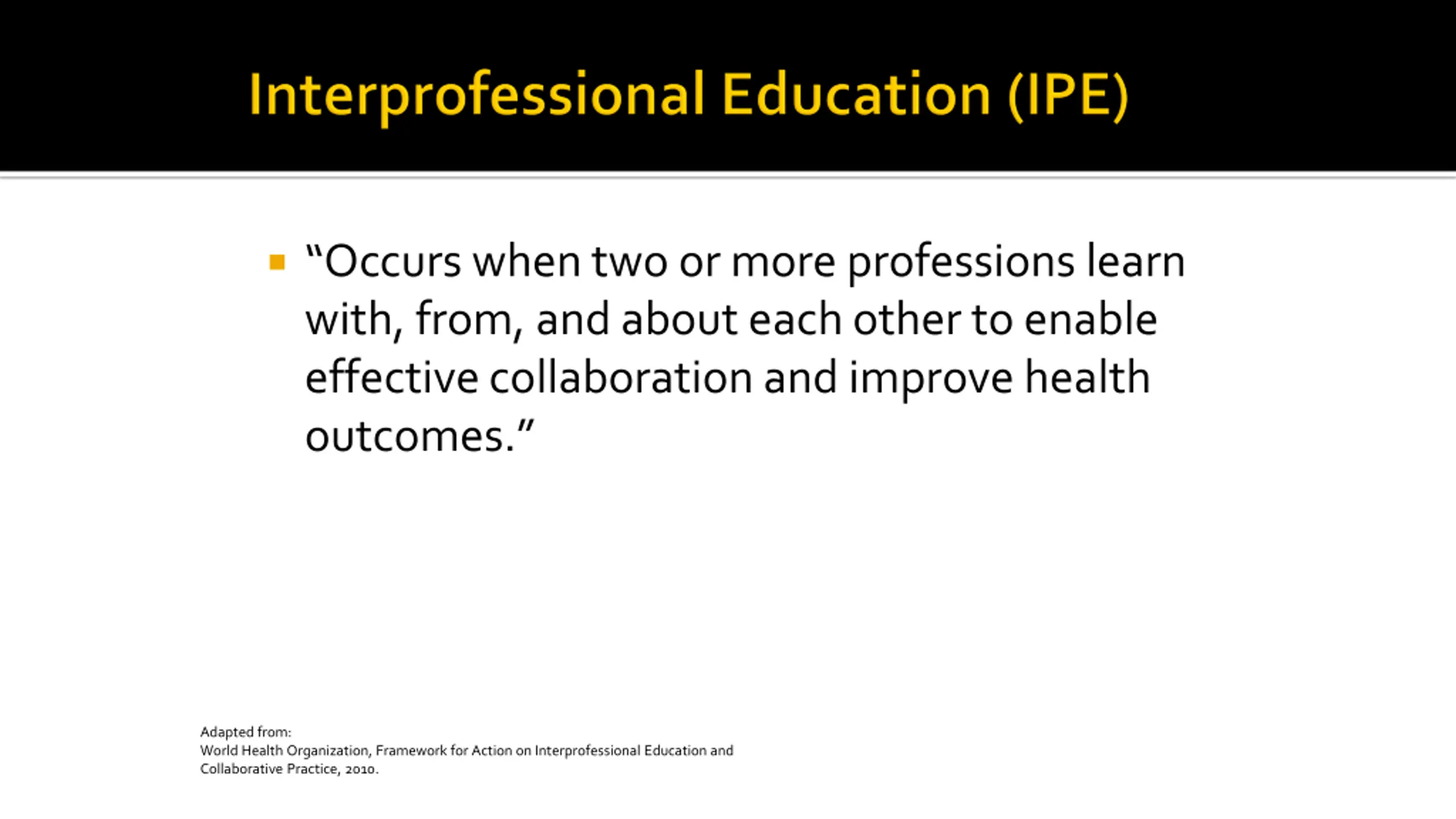 Interprofessional Education (IPE)

“Occurs when two or more professions learn with, from, and about each other to enable effective collaboration and improve health outcomes.”

Adapted from:
World Health Organization, Framework for Action on Interprofessional Education and Collaborative Practice, 2010.